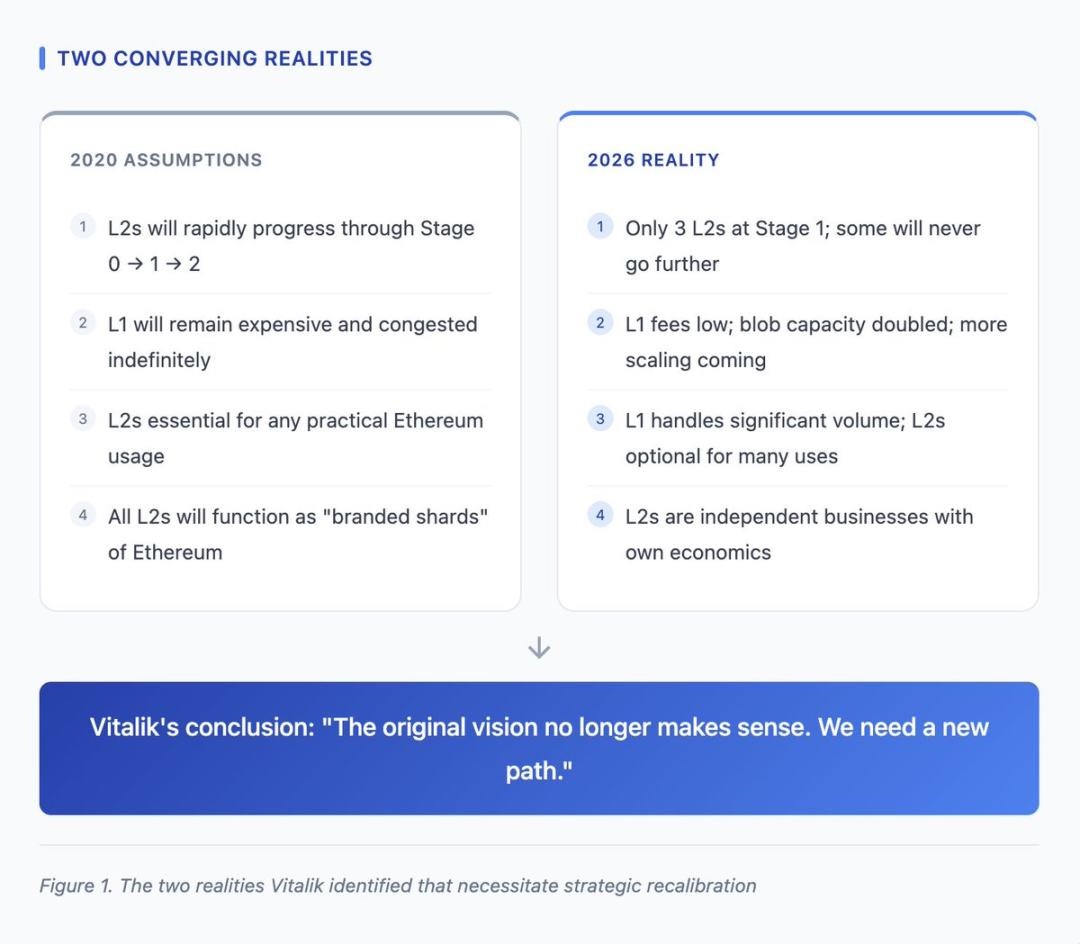 TWO CONVERGING REALITIES

2020 ASSUMPTIONS

1 L2s will rapidly progress through Stage 0 → 1 → 2

2 L1 will remain expensive and congested indefinitely

3 L2s essential for any practical Ethereum usage

4 All L2s will function as "branded shards" of Ethereum

2026 REALITY

1 Only 3 L2s at Stage 1; some will never go further

2 L1 fees low; blob capacity doubled; more scaling coming

3 L1 handles significant volume; L2s optional for many uses

4 L2s are independent businesses with own economics

↓

Vitalik's conclusion: "The original vision no longer makes sense. We need a new path."

Figure 1. The two realities Vitalik identified that necessitate strategic recalibration